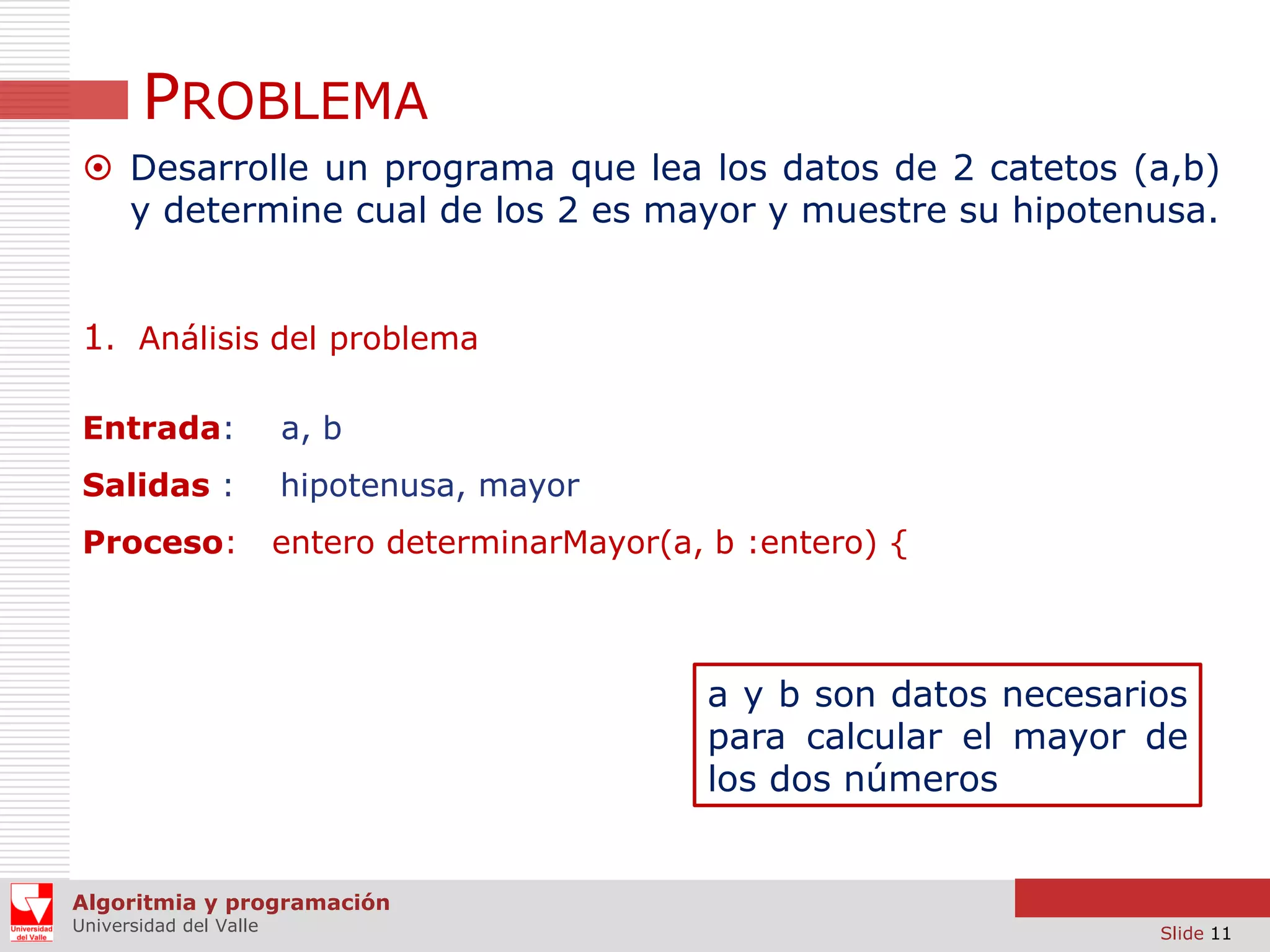 PROBLEMA

Desarrolle un programa que lea los datos de 2 catetos (a,b) y determine cual de los 2 es mayor y muestre su hipotenusa.

1. Análisis del problema

Entrada: a, b

Salidas : hipotenusa, mayor

Proceso: entero determinarMayor(a, b :entero) {

a y b son datos necesarios para calcular el mayor de los dos números

Universidad del Valle

Algoritmia y programación
Universidad del Valle

Slide 11